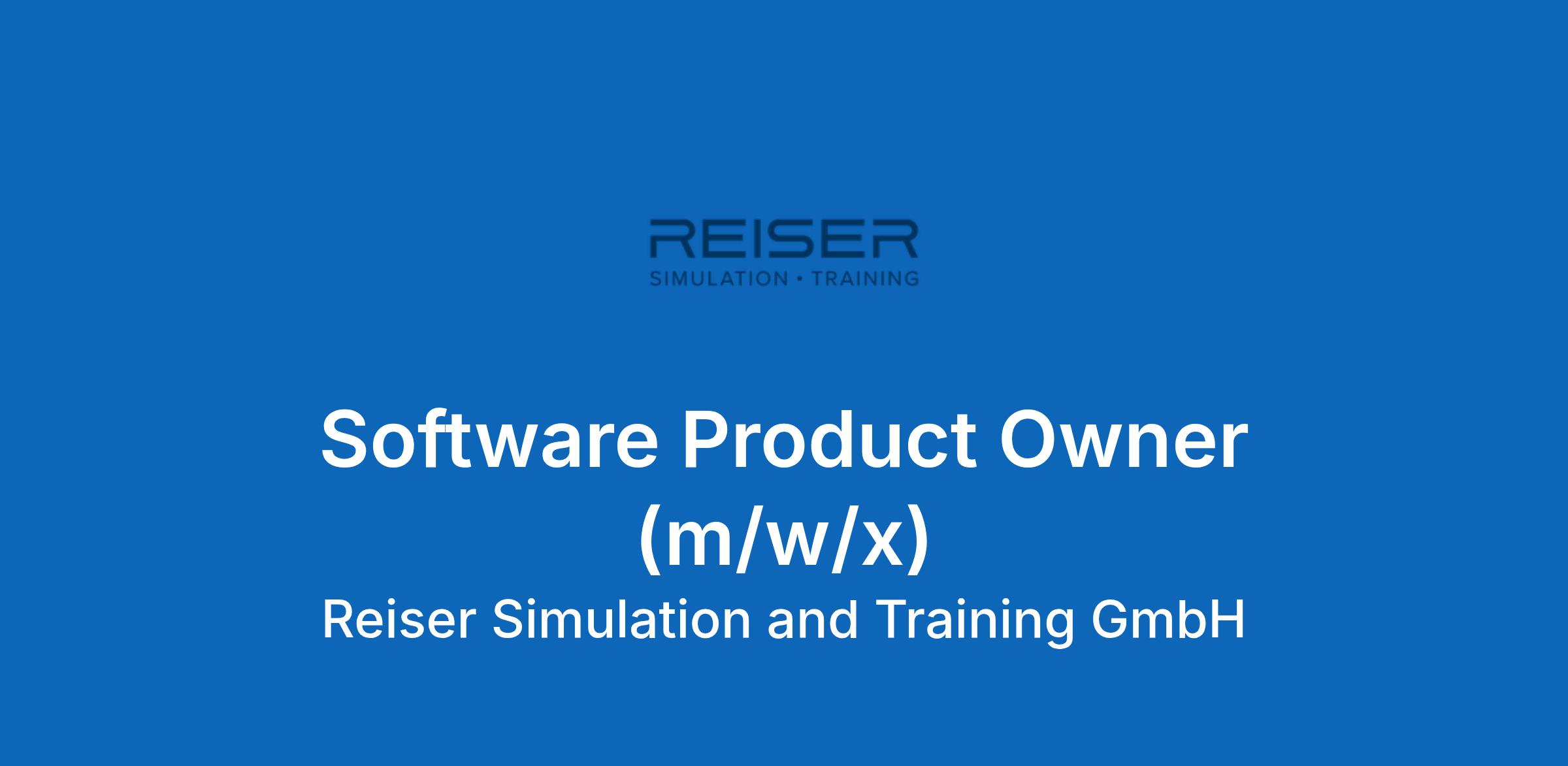 REISER
SIMULATION • TRAINING

Software Product Owner (m/w/x)
Reiser Simulation and Training GmbH